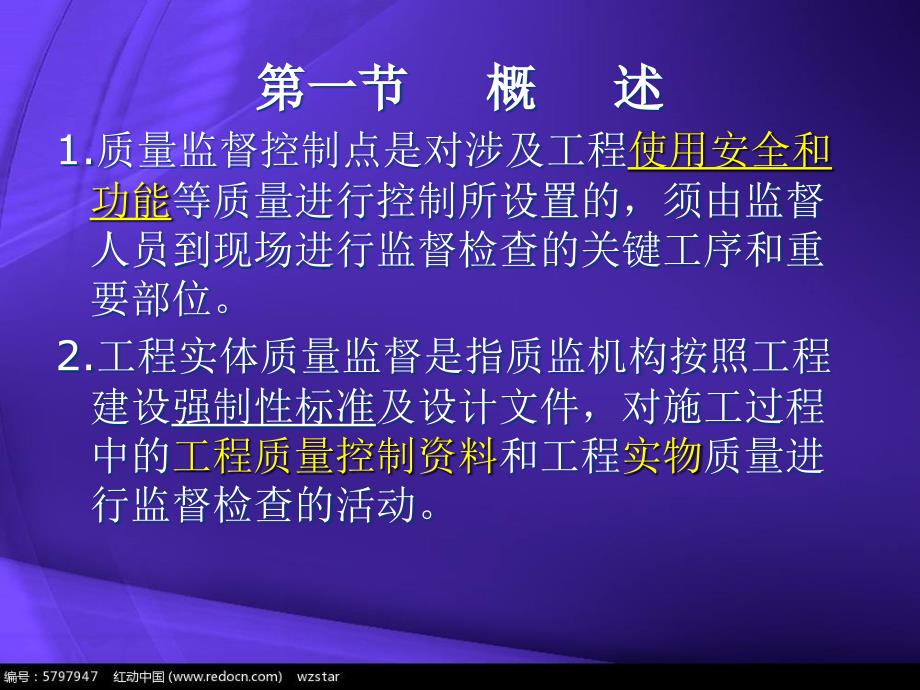 第一节　概　述

1.质量监督控制点是对涉及工程使用安全和功能等质量进行控制所设置的，须由监督人员到现场进行监督检查的关键工序和重要部位。

2.工程实体质量监督是指质监机构按照工程建设强制性标准及设计文件，对施工过程中的工程质量控制资料和工程实物质量进行监督检查的活动。

编号：5797947　红动中国 (www.redocn.com)　wzstar